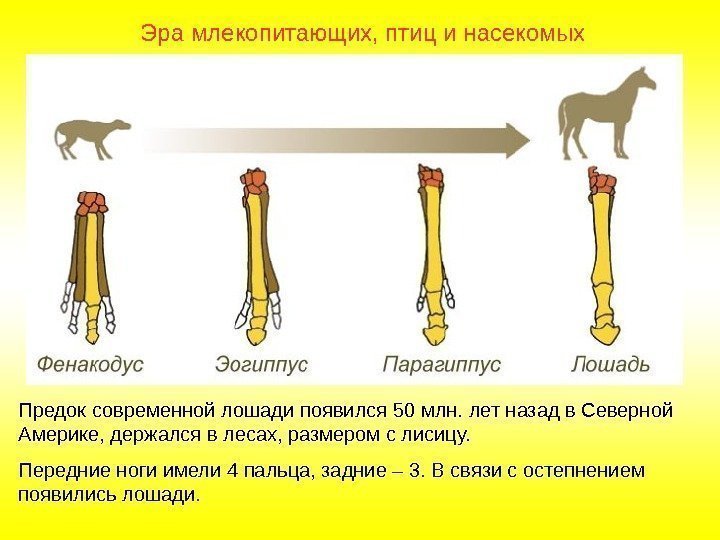 Эра млекопитающих, птиц и насекомых

Фенакодус

Эогиппус

Парагиппус

Лошадь

Предок современной лошади появился 50 млн. лет назад в Северной Америке, держался в лесах, размером с лисицу.

Передние ноги имели 4 пальца, задние – 3. В связи с остепнением появились лошади.